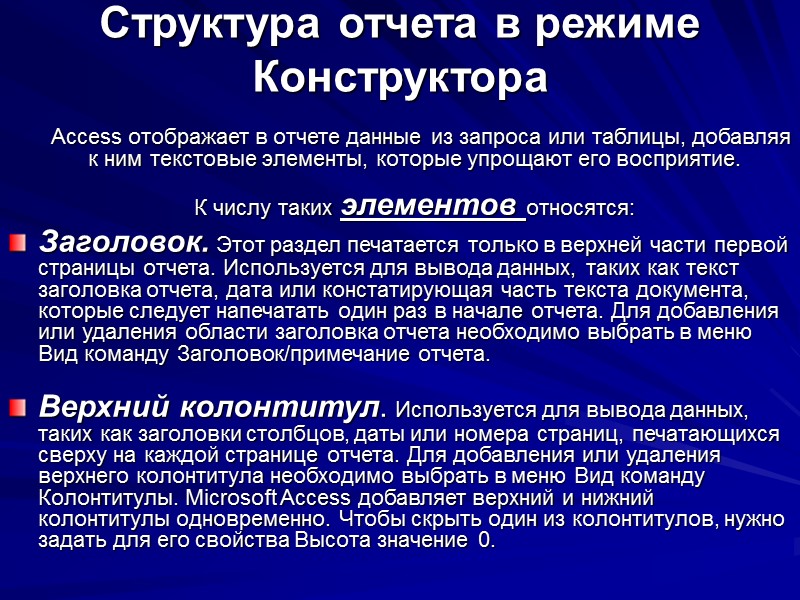 Структура отчета в режиме Конструктора

Access отображает в отчете данные из запроса или таблицы, добавляя к ним текстовые элементы, которые упрощают его восприятие.

К числу таких элементов относятся:

Заголовок. Этот раздел печатается только в верхней части первой страницы отчета. Используется для вывода данных, таких как текст заголовка отчета, дата или констатирующая часть текста документа, которые следует напечатать один раз в начале отчета. Для добавления или удаления области заголовка отчета необходимо выбрать в меню Вид команду Заголовок/примечание отчета.

Верхний колонтитул. Используется для вывода данных, таких как заголовки столбцов, даты или номера страниц, печатающихся сверху на каждой странице отчета. Для добавления или удаления верхнего колонтитула необходимо выбрать в меню Вид команду Колонтитулы. Microsoft Access добавляет верхний и нижний колонтитулы одновременно. Чтобы скрыть один из колонтитулов, нужно задать для его свойства Высота значение 0.